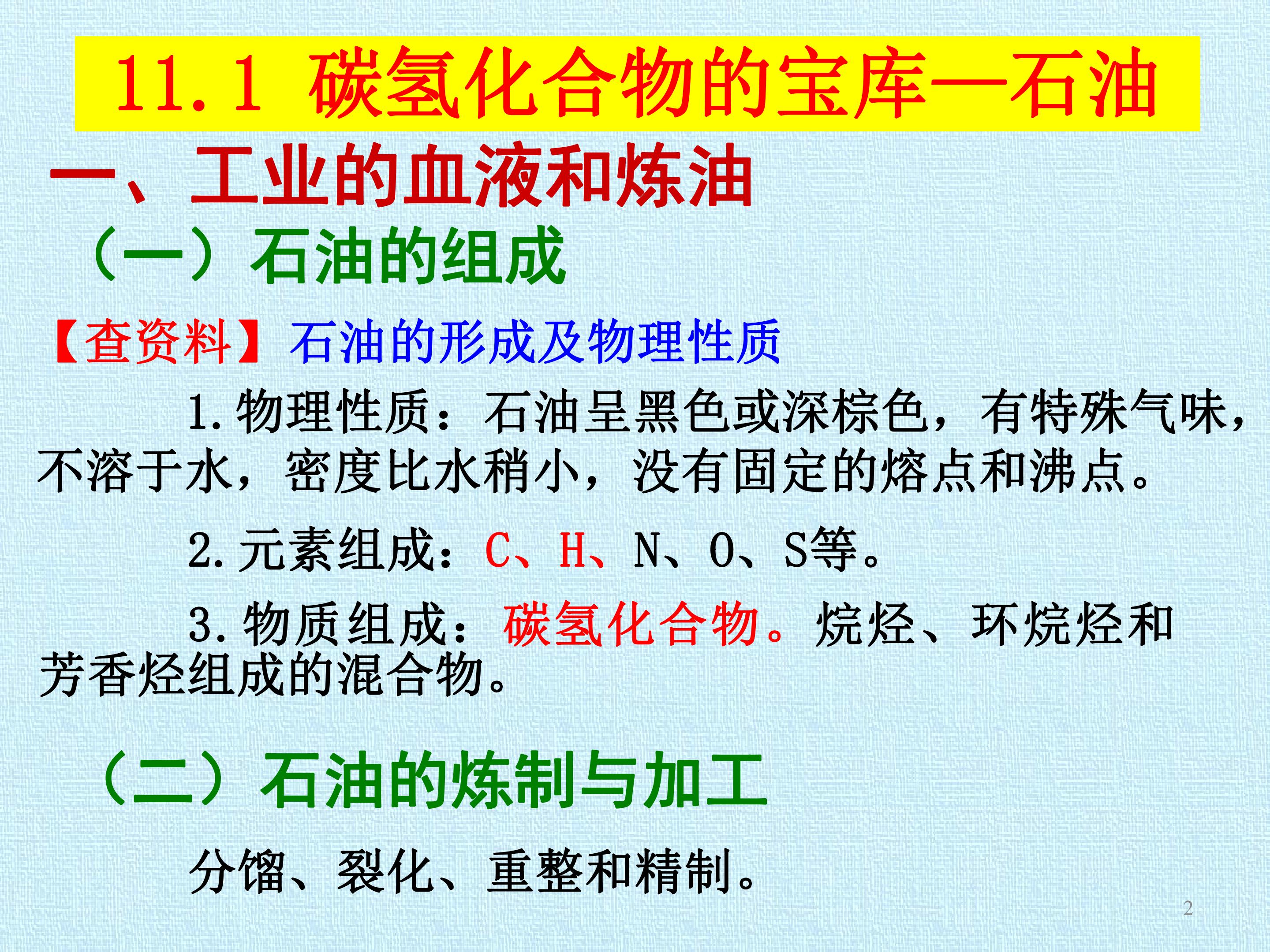 11.1 碳氢化合物的宝库—石油

一、工业的血液和炼油

（一）石油的组成

【查资料】石油的形成及物理性质

1.物理性质：石油呈黑色或深棕色，有特殊气味，不溶于水，密度比水稍小，没有固定的熔点和沸点。

2.元素组成：C、H、N、O、S等。

3.物质组成：碳氢化合物。烷烃、环烷烃和芳香烃组成的混合物。

（二）石油的炼制与加工

分馏、裂化、重整和精制。

2